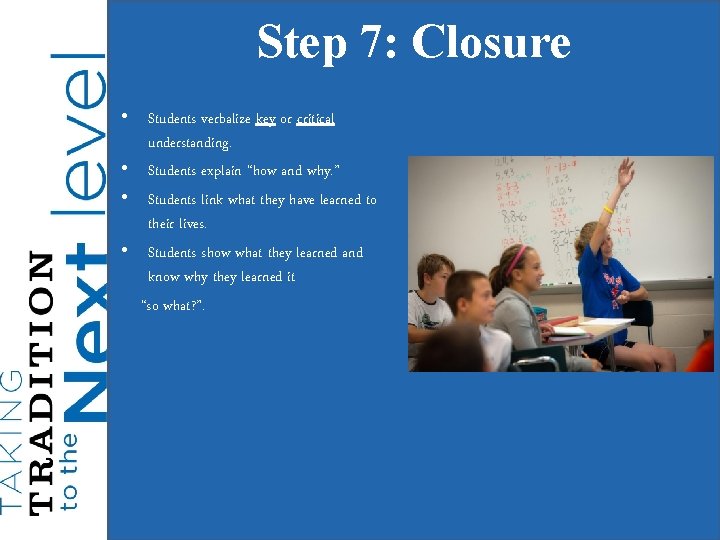 TAKING TRADITION to the Next level

Step 7: Closure

• Students verbalize key or critical understanding.

• Students explain "how and why."

• Students link what they have learned to their lives.

• Students show what they learned and know why they learned it
"so what?".